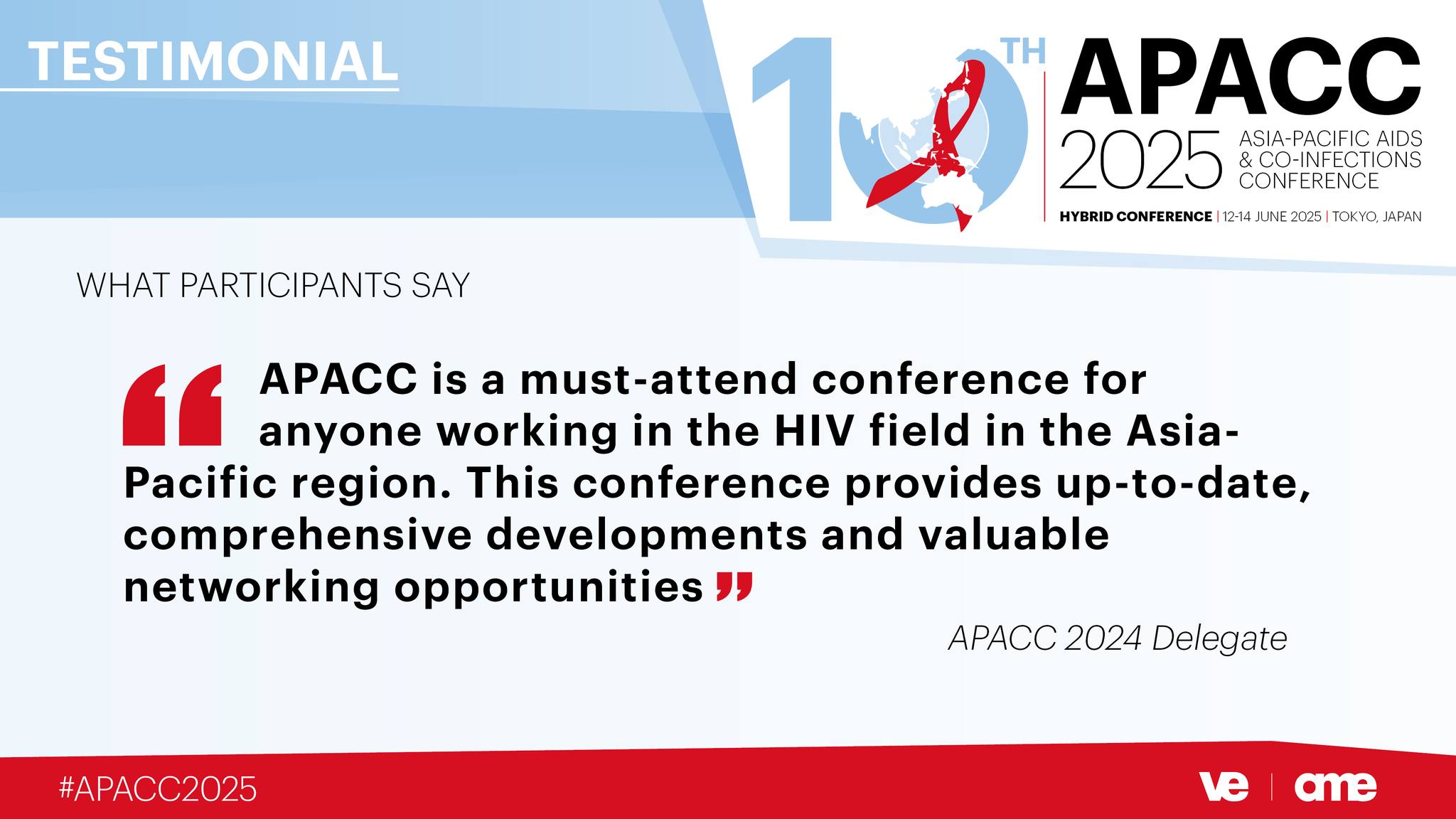 TESTIMONIAL

10TH APACC
2025 ASIA-PACIFIC AIDS & CO-INFECTIONS CONFERENCE
HYBRID CONFERENCE | 12-14 JUNE 2025 | TOKYO, JAPAN

WHAT PARTICIPANTS SAY

"APACC is a must-attend conference for anyone working in the HIV field in the Asia-Pacific region. This conference provides up-to-date, comprehensive developments and valuable networking opportunities"

APACC 2024 Delegate

#APACC2025

ve | ame